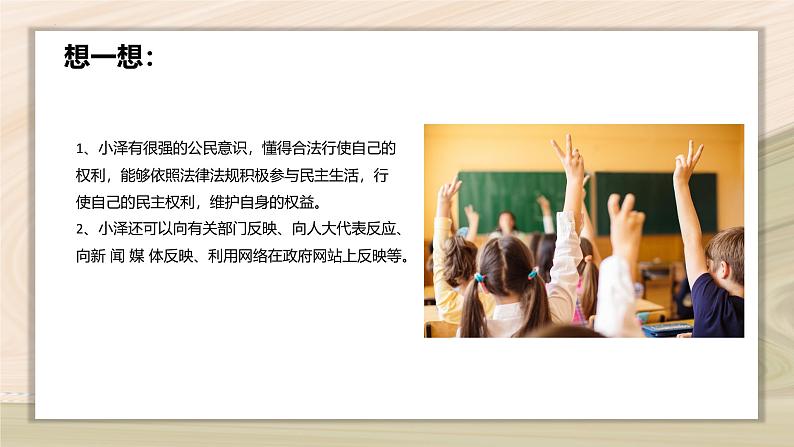 想一想:

1、小泽有很强的公民意识，懂得合法行使自己的权利，能够依照法律法规积极参与民主生活，行使自己的民主权利，维护自身的权益。
2、小泽还可以向有关部门反映、向人大代表反应、向新 闻 媒 体反映、利用网络在政府网站上反映等。